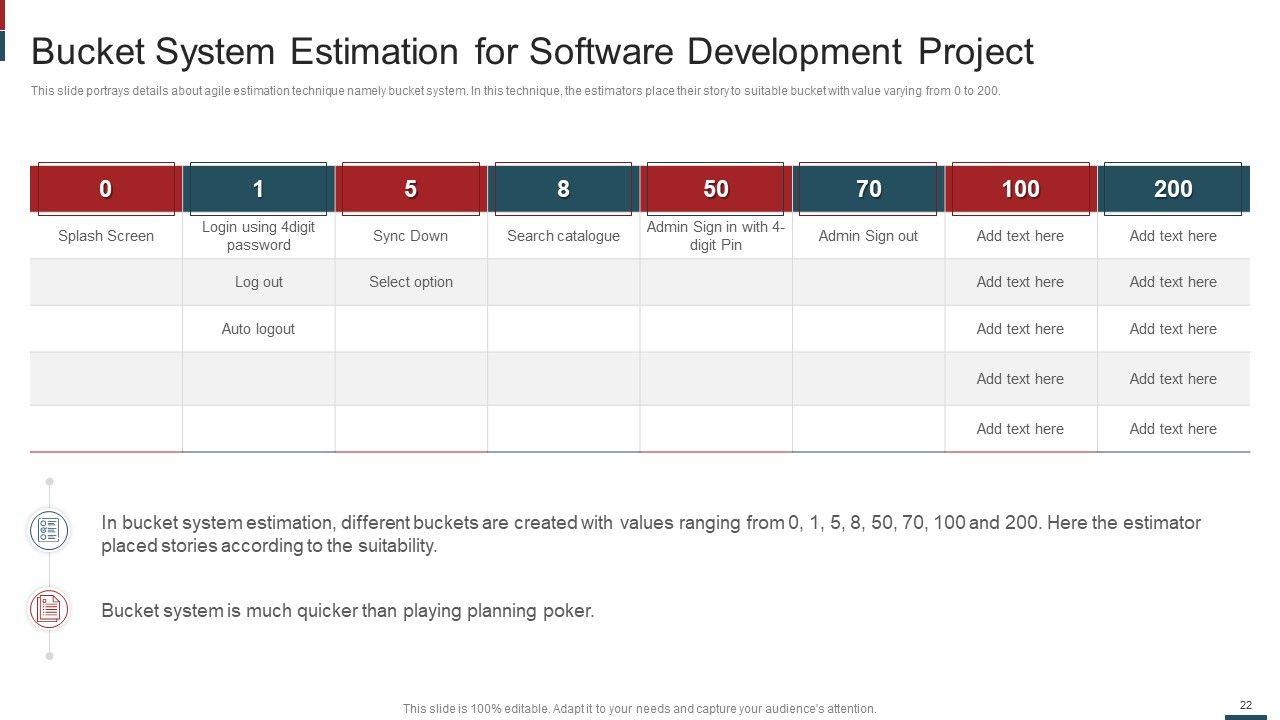 Bucket System Estimation for Software Development Project

This slide portrays details about agile estimation technique namely bucket system. In this technique, the estimators place their story to suitable bucket with value varying from 0 to 200.

| 0 | 1 | 5 | 8 | 50 | 70 | 100 | 200 |
|---|---|---|---|---|---|---|---|
| Splash Screen | Login using 4digit password | Sync Down | Search catalogue | Admin Sign in with 4-digit Pin | Admin Sign out | Add text here | Add text here |
| | Log out | Select option | | | | Add text here | Add text here |
| | Auto logout | | | | | Add text here | Add text here |
| | | | | | | Add text here | Add text here |
| | | | | | | Add text here | Add text here |

In bucket system estimation, different buckets are created with values ranging from 0, 1, 5, 8, 50, 70, 100 and 200. Here the estimator placed stories according to the suitability.

Bucket system is much quicker than playing planning poker.

This slide is 100% editable. Adapt it to your needs and capture your audience's attention.

22